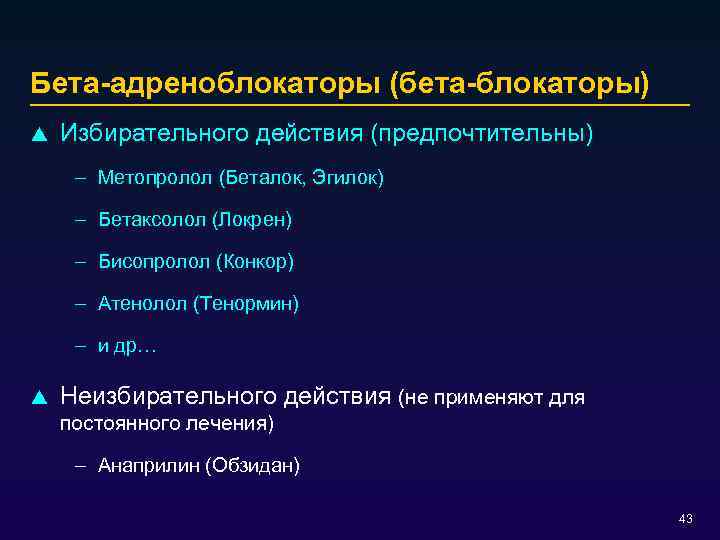 Бета-адреноблокаторы (бета-блокаторы)

▲ Избирательного действия (предпочтительны)

– Метопролол (Беталок, Эгилок)

– Бетаксолол (Локрен)

– Бисопролол (Конкор)

– Атенолол (Тенормин)

– и др…

▲ Неизбирательного действия (не применяют для постоянного лечения)

– Анаприлин (Обзидан)

43